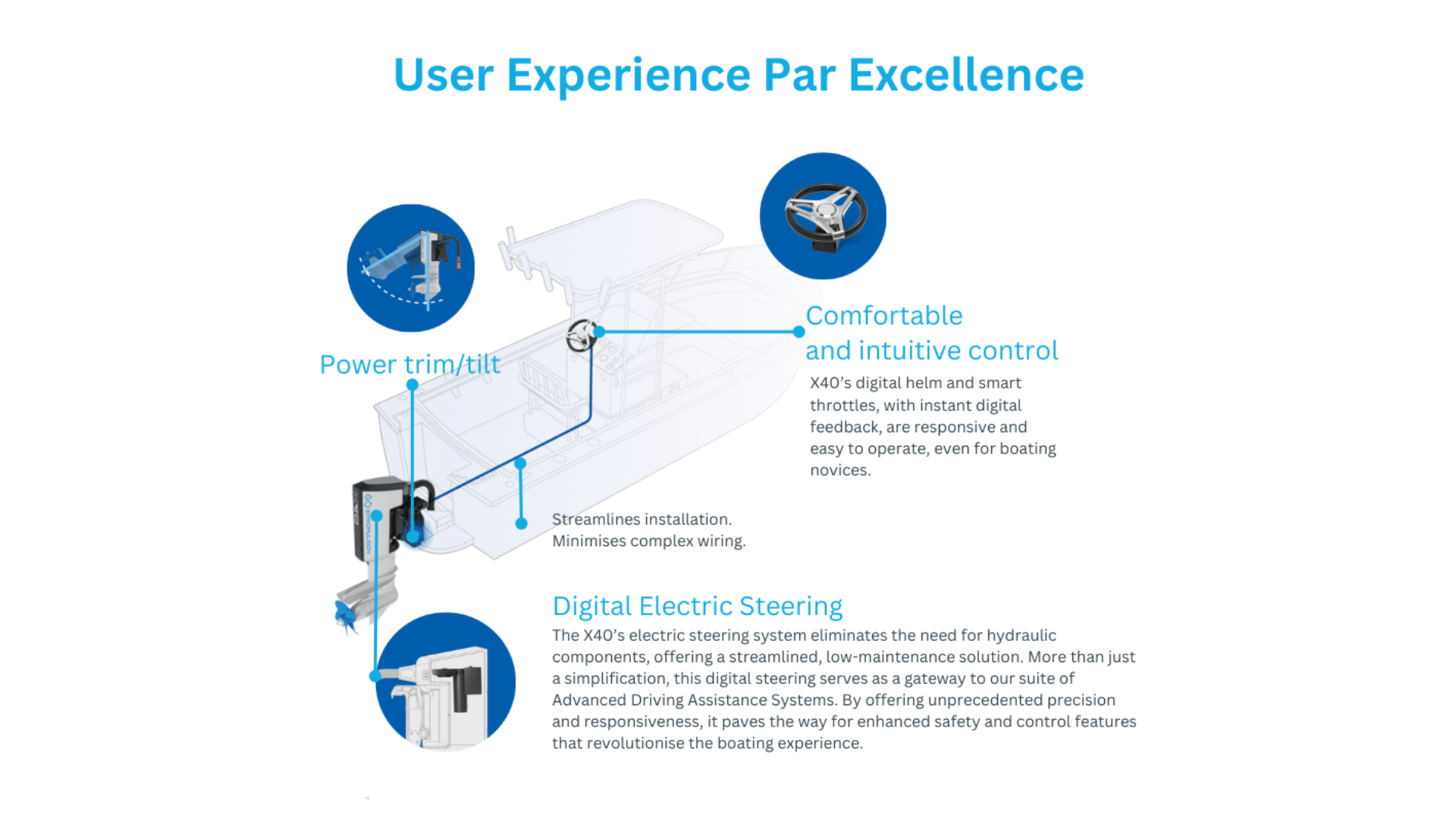 User Experience Par Excellence

Power trim/tilt

Comfortable and intuitive control

X40's digital helm and smart throttles, with instant digital feedback, are responsive and easy to operate, even for boating novices.

Streamlines installation.
Minimises complex wiring.

Digital Electric Steering

The X40's electric steering system eliminates the need for hydraulic components, offering a streamlined, low-maintenance solution. More than just a simplification, this digital steering serves as a gateway to our suite of Advanced Driving Assistance Systems. By offering unprecedented precision and responsiveness, it paves the way for enhanced safety and control features that revolutionise the boating experience.